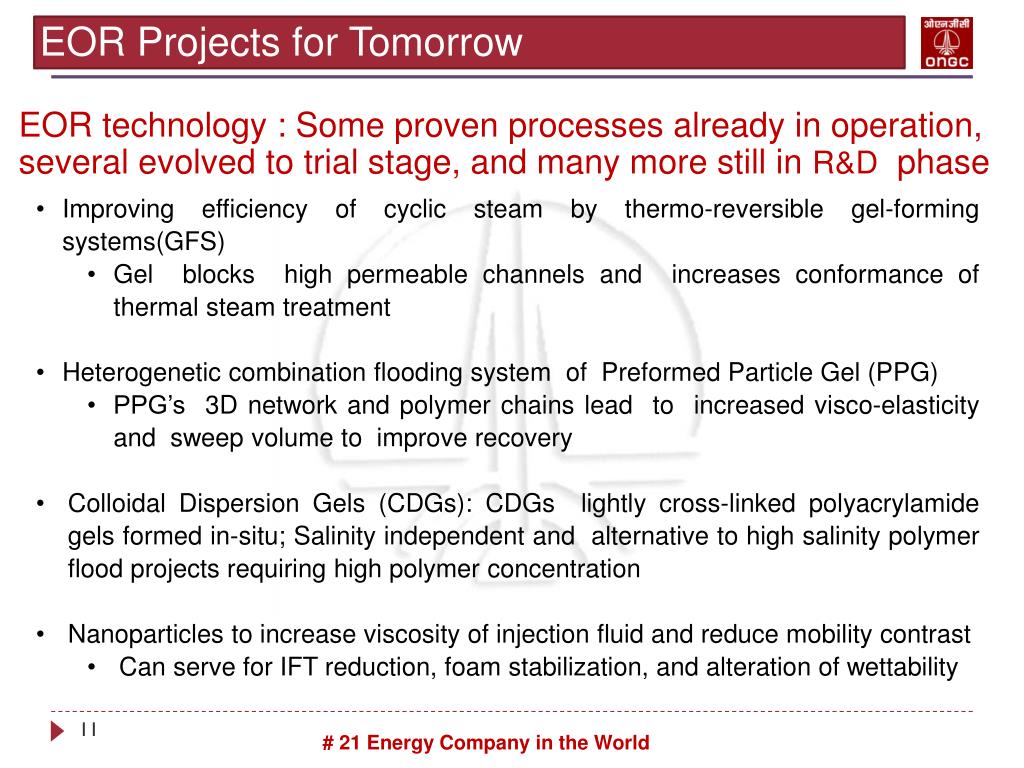 EOR Projects for Tomorrow

ओएनजीसी
ONGC

EOR technology : Some proven processes already in operation, several evolved to trial stage, and many more still in R&D phase

• Improving efficiency of cyclic steam by thermo-reversible gel-forming systems(GFS)
  • Gel blocks high permeable channels and increases conformance of thermal steam treatment

• Heterogenetic combination flooding system of Preformed Particle Gel (PPG)
  • PPG's 3D network and polymer chains lead to increased visco-elasticity and sweep volume to improve recovery

• Colloidal Dispersion Gels (CDGs): CDGs lightly cross-linked polyacrylamide gels formed in-situ; Salinity independent and alternative to high salinity polymer flood projects requiring high polymer concentration

• Nanoparticles to increase viscosity of injection fluid and reduce mobility contrast
  • Can serve for IFT reduction, foam stabilization, and alteration of wettability

11

# 21 Energy Company in the World